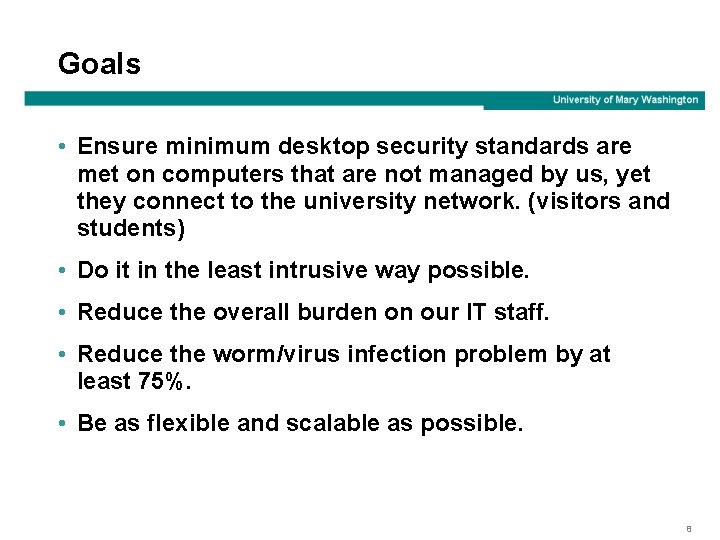 Goals

University of Mary Washington

• Ensure minimum desktop security standards are met on computers that are not managed by us, yet they connect to the university network. (visitors and students)

• Do it in the least intrusive way possible.

• Reduce the overall burden on our IT staff.

• Reduce the worm/virus infection problem by at least 75%.

• Be as flexible and scalable as possible.

8